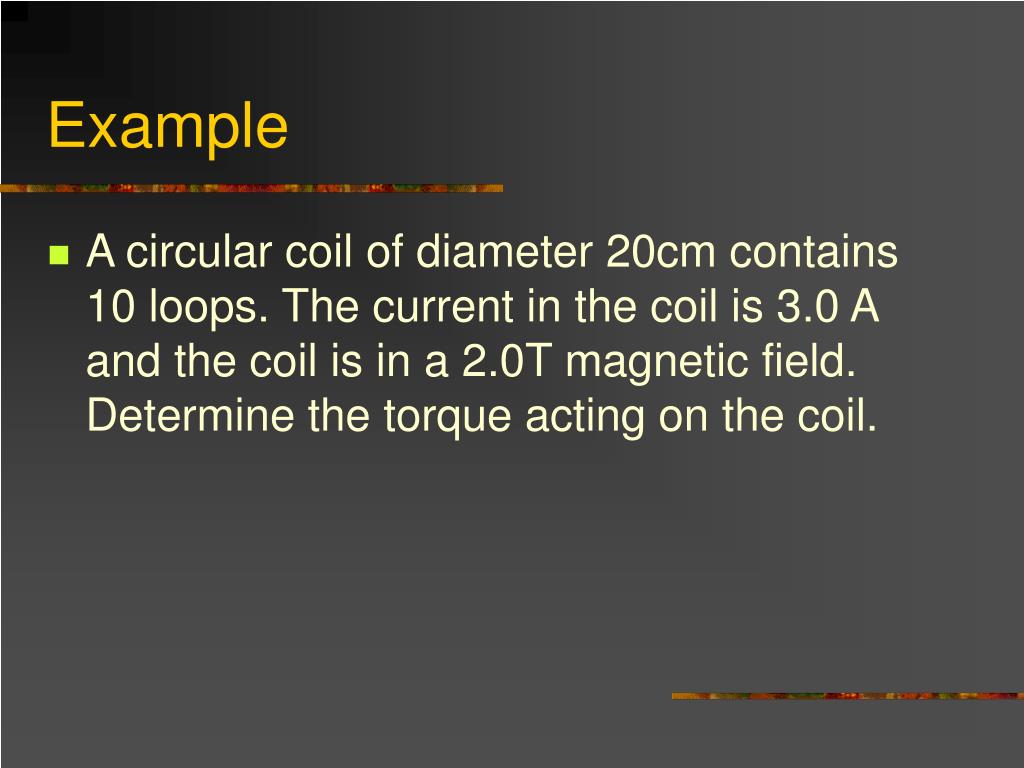 Example

A circular coil of diameter 20cm contains 10 loops. The current in the coil is 3.0 A and the coil is in a 2.0T magnetic field. Determine the torque acting on the coil.